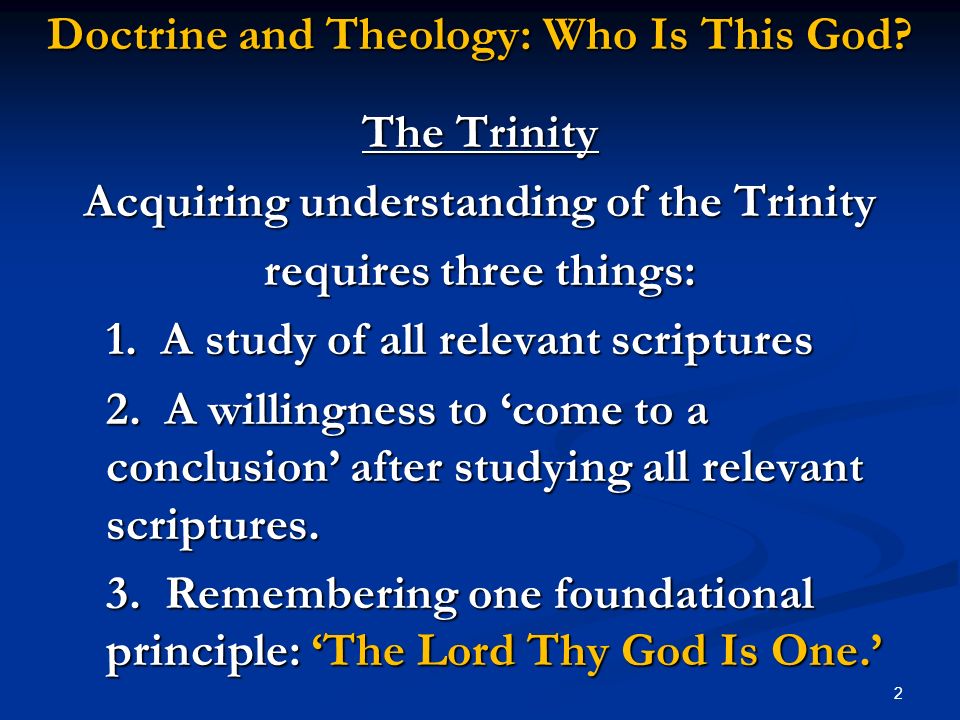 Doctrine and Theology: Who Is This God?

The Trinity

Acquiring understanding of the Trinity requires three things:

1. A study of all relevant scriptures

2. A willingness to ‘come to a conclusion’ after studying all relevant scriptures.

3. Remembering one foundational principle: ‘The Lord Thy God Is One.’

2